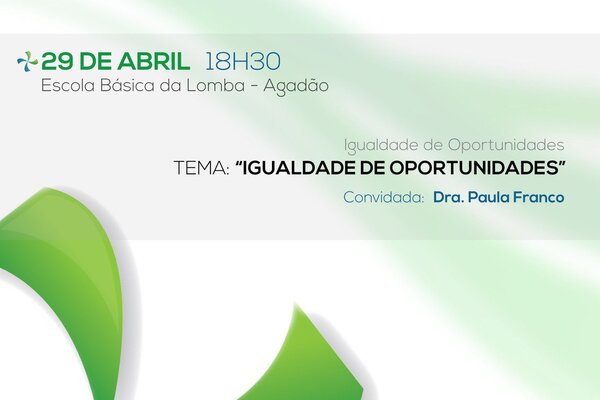 29 DE ABRIL 18H30
Escola Básica da Lomba - Agadão

Igualdade de Oportunidades
TEMA: "IGUALDADE DE OPORTUNIDADES"
Convidada: Dra. Paula Franco